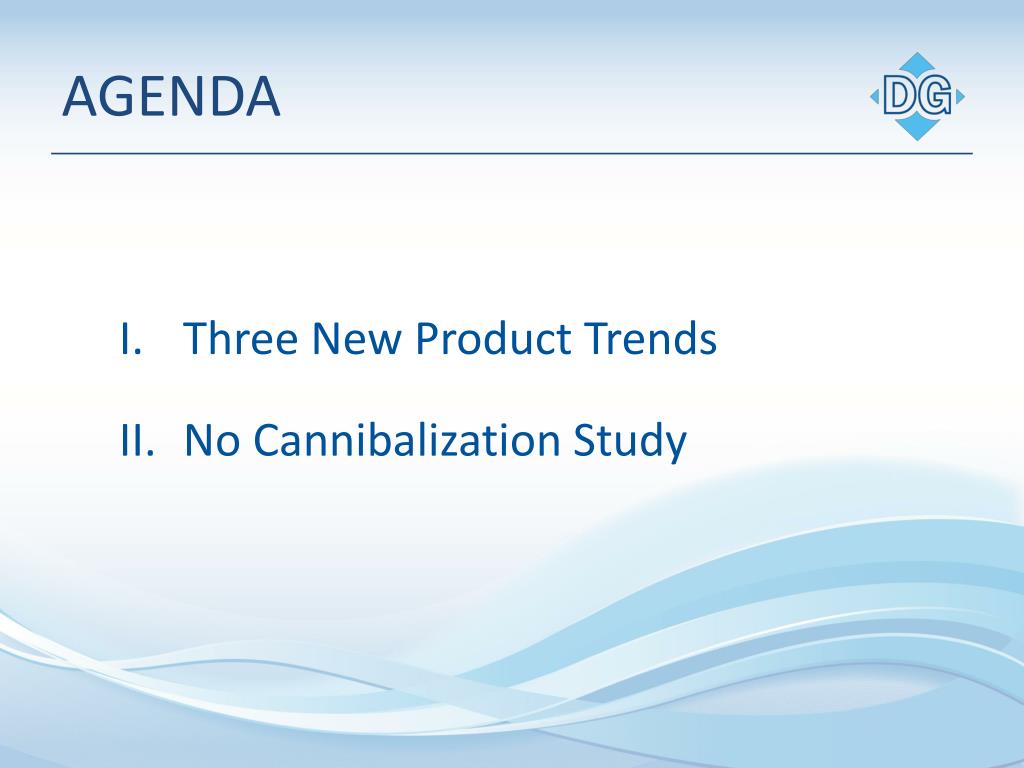 AGENDA

DG

I. Three New Product Trends

II. No Cannibalization Study